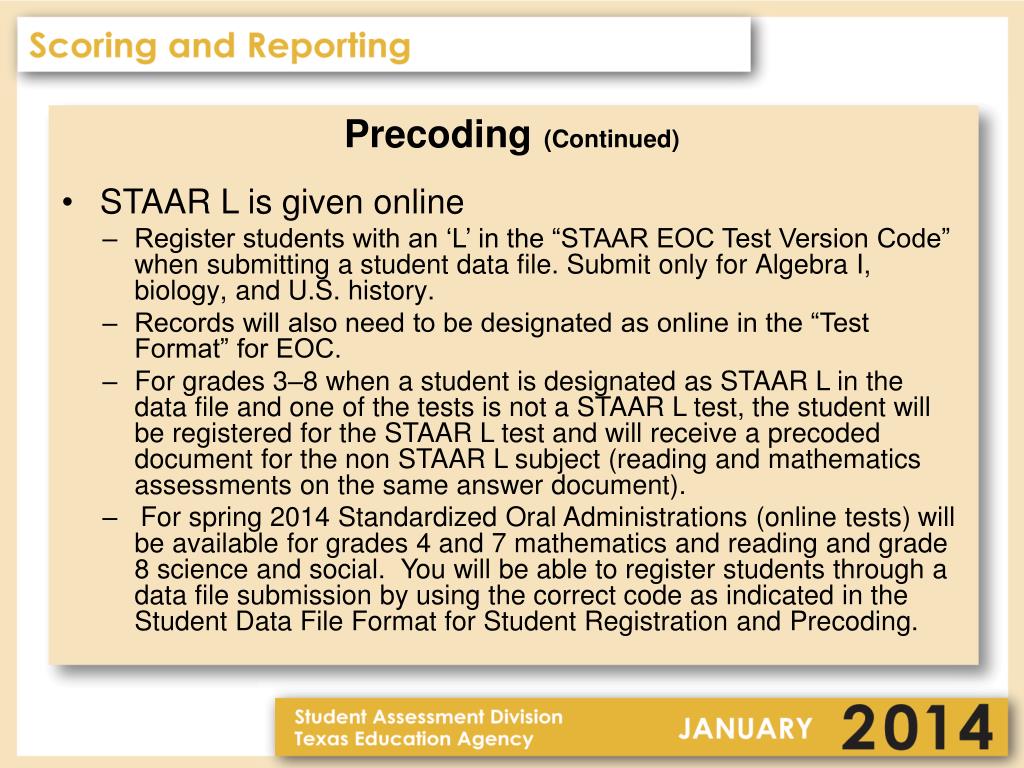 Scoring and Reporting

Precoding (Continued)

• STAAR L is given online

– Register students with an ‘L’ in the “STAAR EOC Test Version Code” when submitting a student data file. Submit only for Algebra I, biology, and U.S. history.

– Records will also need to be designated as online in the “Test Format” for EOC.

– For grades 3–8 when a student is designated as STAAR L in the data file and one of the tests is not a STAAR L test, the student will be registered for the STAAR L test and will receive a precoded document for the non STAAR L subject (reading and mathematics assessments on the same answer document).

– For spring 2014 Standardized Oral Administrations (online tests) will be available for grades 4 and 7 mathematics and reading and grade 8 science and social. You will be able to register students through a data file submission by using the correct code as indicated in the Student Data File Format for Student Registration and Precoding.

Student Assessment Division
Texas Education Agency

JANUARY 2014